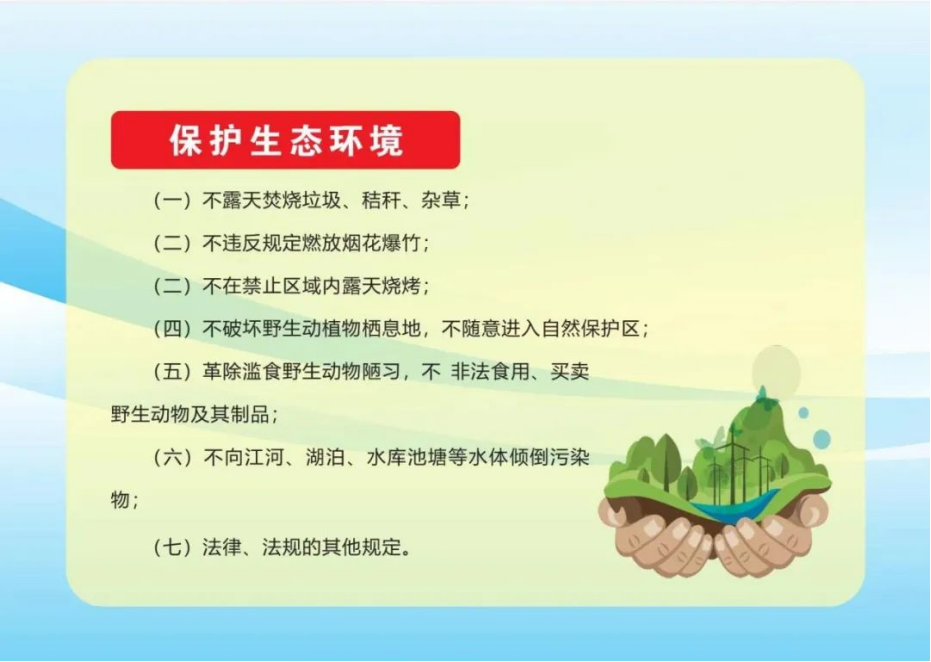 保护生态环境

（一）不露天焚烧垃圾、秸秆、杂草；

（二）不违反规定燃放烟花爆竹；

（二）不在禁止区域内露天烧烤；

（四）不破坏野生动植物栖息地，不随意进入自然保护区；

（五）革除滥食野生动物陋习，不 非法食用、买卖野生动物及其制品；

（六）不向江河、湖泊、水库池塘等水体倾倒污染物；

（七）法律、法规的其他规定。